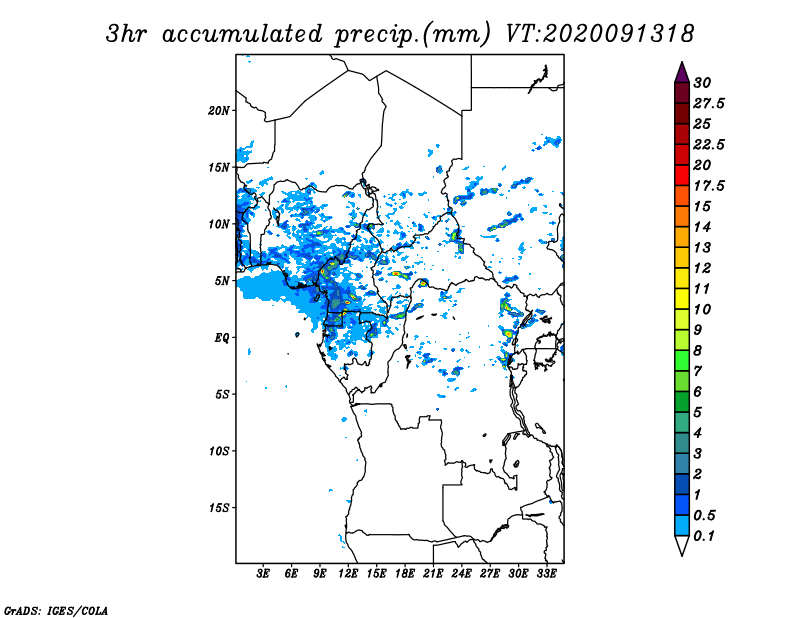 3hr accumulated precip.(mm) VT:2020091318

20N
15N
10N
5N
EQ
5S
10S
15S

3E 6E 9E 12E 15E 18E 21E 24E 27E 30E 33E

30
27.5
25
22.5
20
17.5
15
14
13
12
11
10
9
8
7
6
5
4
3
2
1
0.5
0.1

GrADS: IGES/COLA